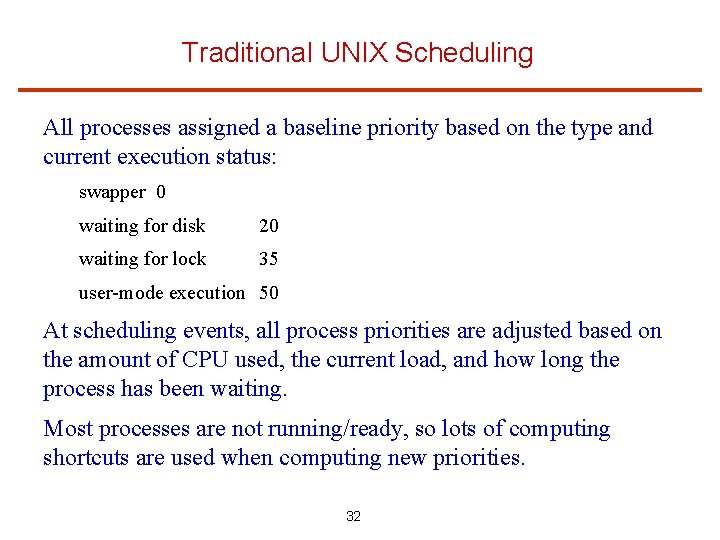 Traditional UNIX Scheduling

All processes assigned a baseline priority based on the type and current execution status:

swapper 0

waiting for disk 20

waiting for lock 35

user-mode execution 50

At scheduling events, all process priorities are adjusted based on the amount of CPU used, the current load, and how long the process has been waiting.

Most processes are not running/ready, so lots of computing shortcuts are used when computing new priorities.

32